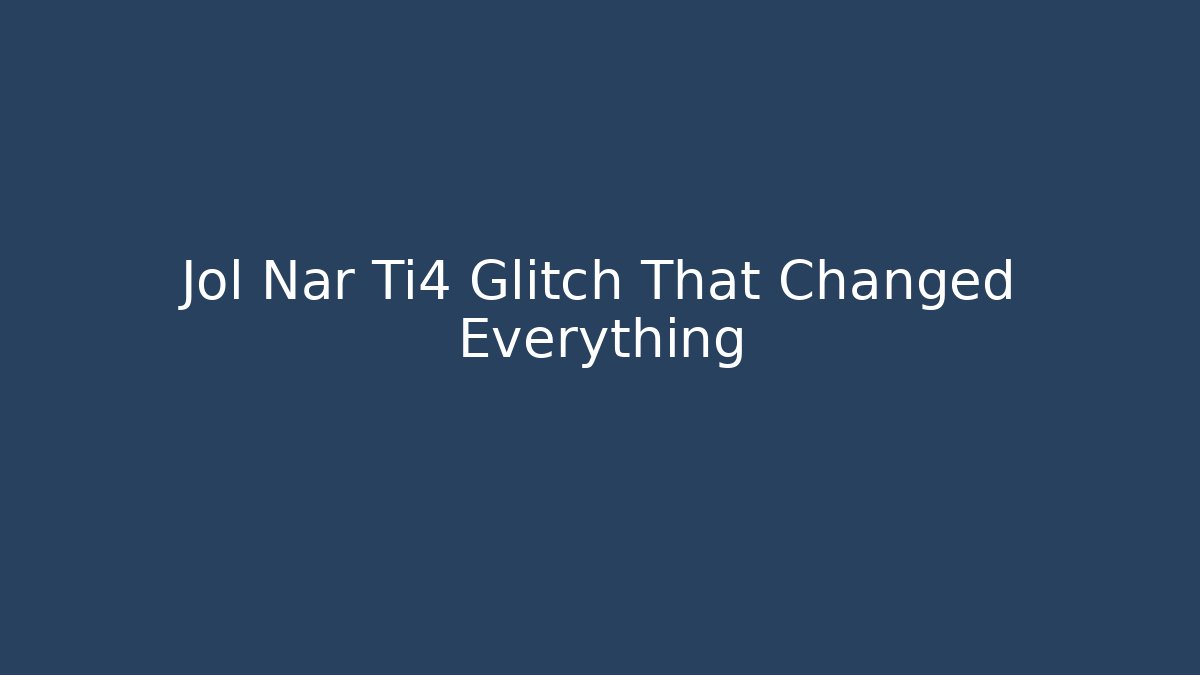 Jol Nar Ti4 Glitch That Changed Everything